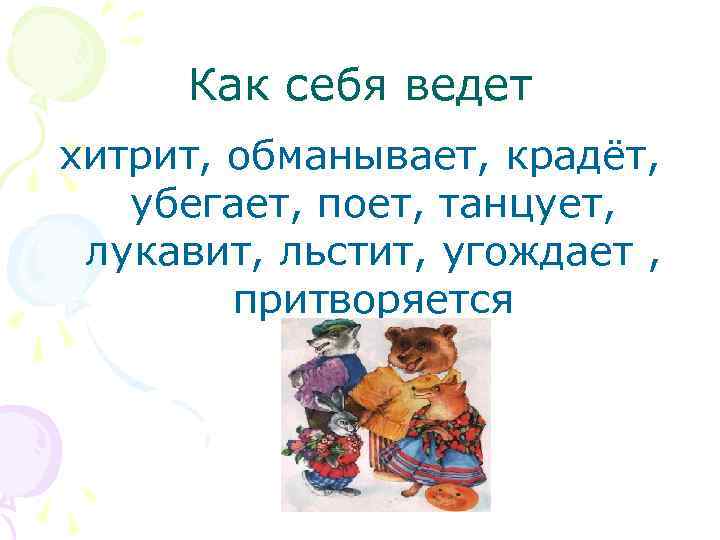 Как себя ведет

хитрит, обманывает, крадёт, убегает, поет, танцует, лукавит, льстит, угождает , притворяется